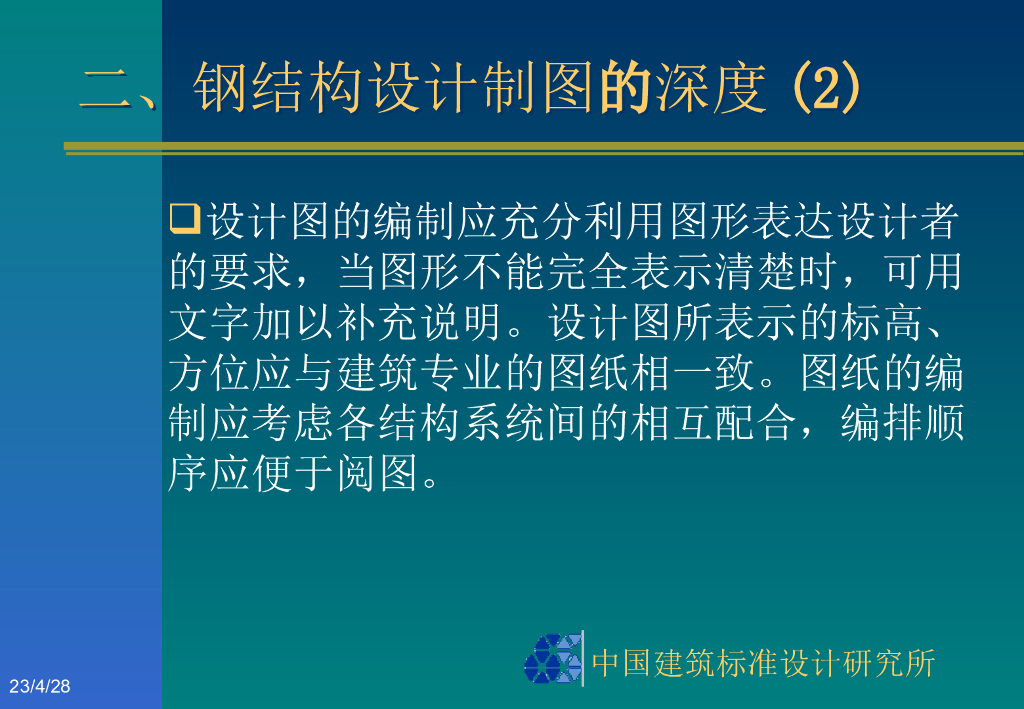 二、钢结构设计制图的深度 (2)

❑设计图的编制应充分利用图形表达设计者的要求，当图形不能完全表示清楚时，可用文字加以补充说明。设计图所表示的标高、方位应与建筑专业的图纸相一致。图纸的编制应考虑各结构系统间的相互配合，编排顺序应便于阅图。

中国建筑标准设计研究所

23/4/28